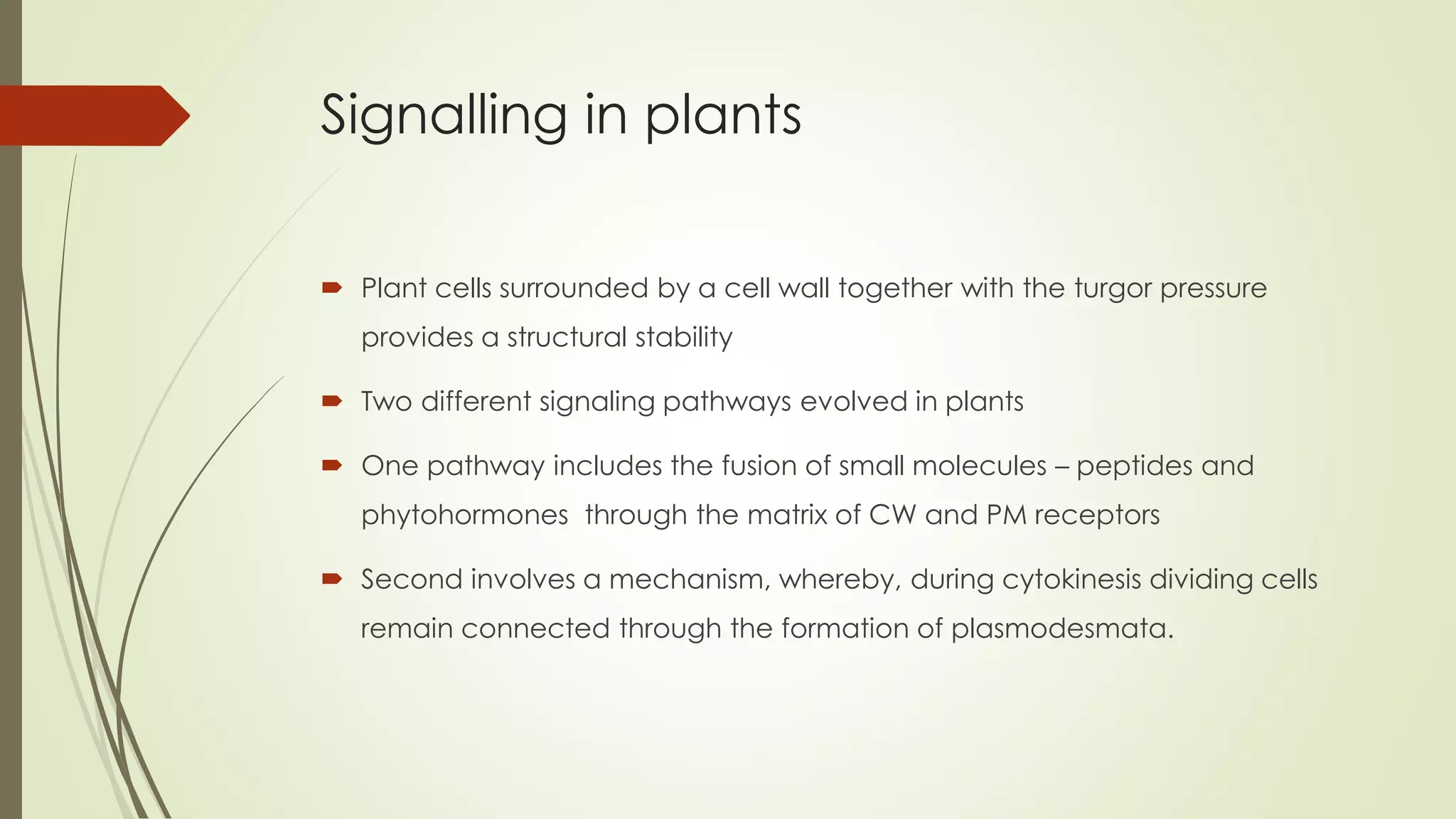 Signalling in plants

Plant cells surrounded by a cell wall together with the turgor pressure provides a structural stability

Two different signaling pathways evolved in plants

One pathway includes the fusion of small molecules – peptides and phytohormones  through the matrix of CW and PM receptors

Second involves a mechanism, whereby, during cytokinesis dividing cells remain connected through the formation of plasmodesmata.